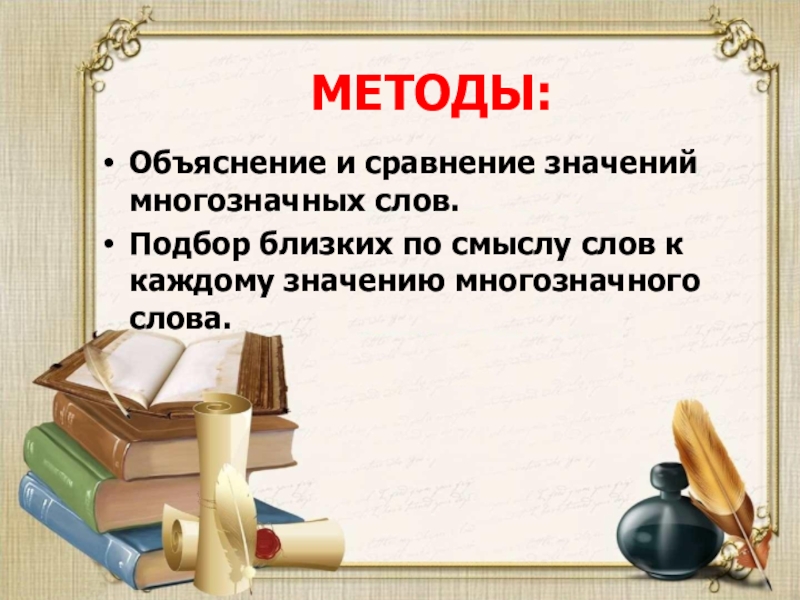 МЕТОДЫ:

• Объяснение и сравнение значений многозначных слов.

• Подбор близких по смыслу слов к каждому значению многозначного слова.